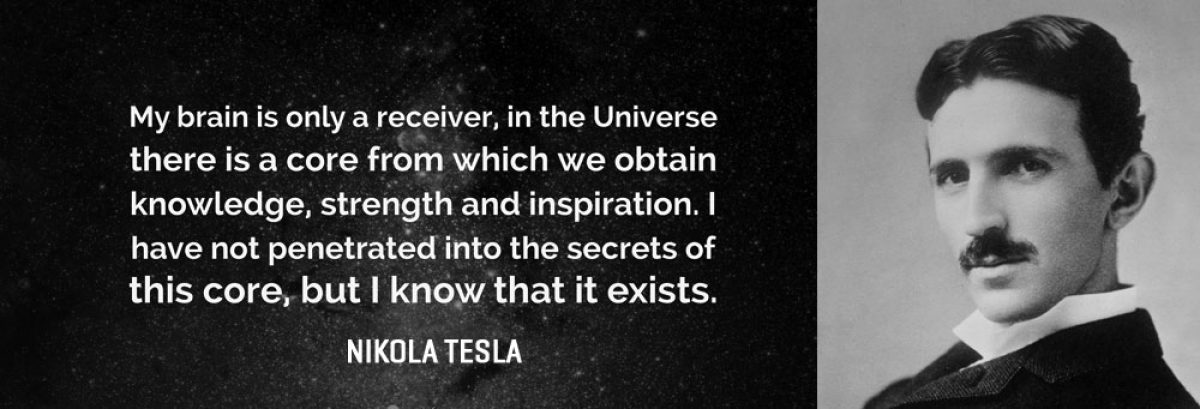 My brain is only a receiver, in the Universe there is a core from which we obtain knowledge, strength and inspiration. I have not penetrated into the secrets of this core, but I know that it exists.

NIKOLA TESLA